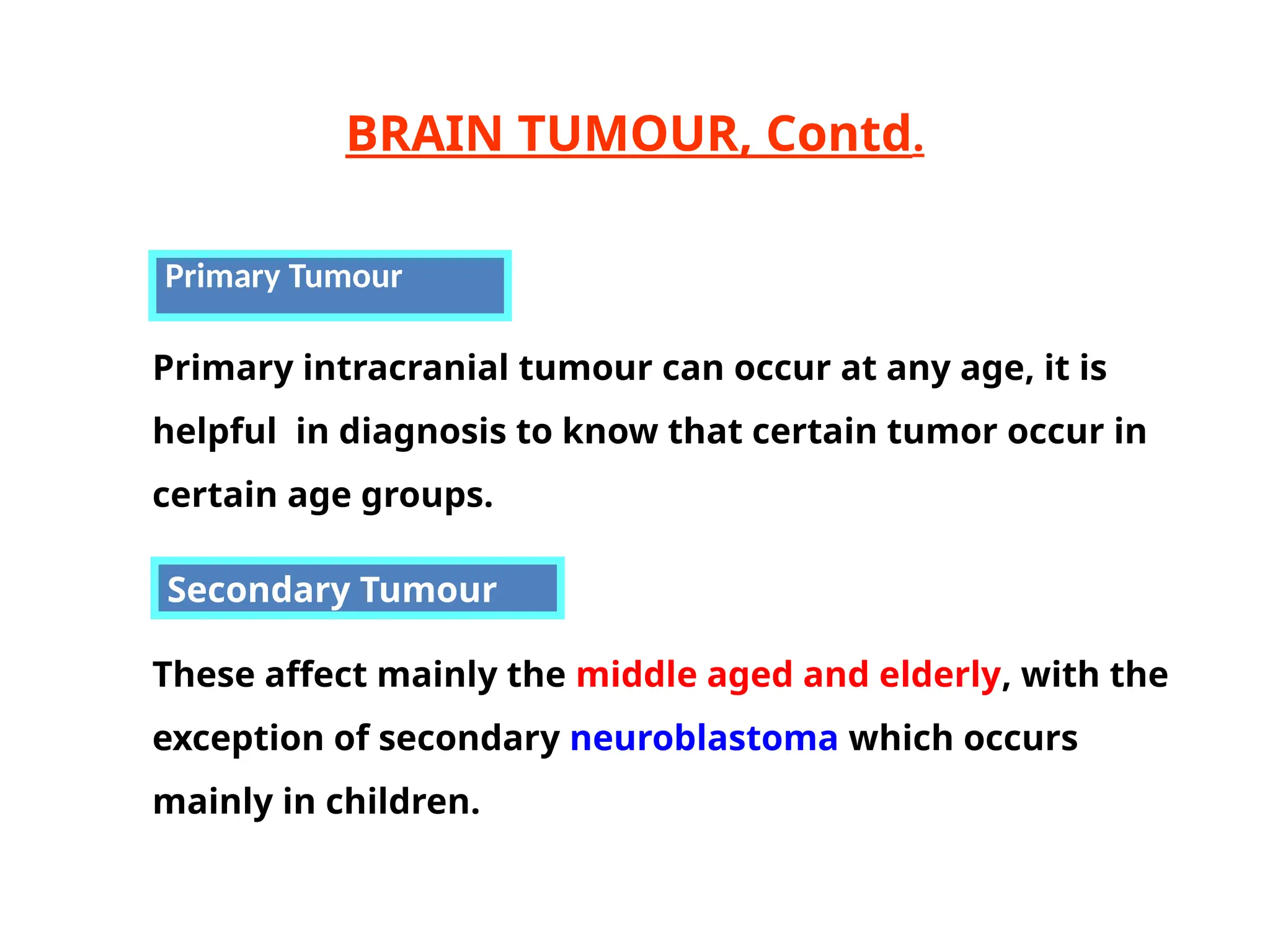 BRAIN TUMOUR, Contd.

Primary Tumour

Primary intracranial tumour can occur at any age, it is helpful in diagnosis to know that certain tumor occur in certain age groups.

Secondary Tumour

These affect mainly the middle aged and elderly, with the exception of secondary neuroblastoma which occurs mainly in children.